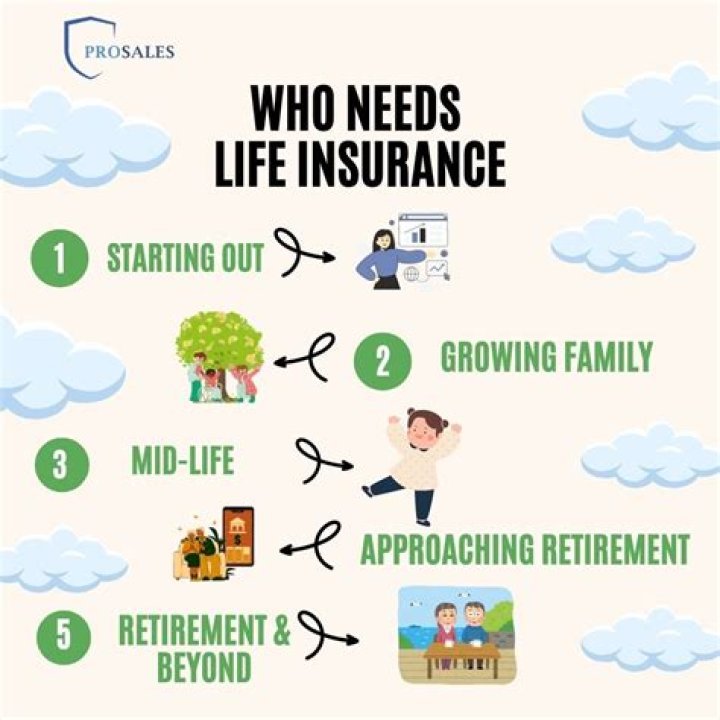 PROSALES

WHO NEEDS LIFE INSURANCE

1 STARTING OUT

2 GROWING FAMILY

3 MID-LIFE

$

APPROACHING RETIREMENT

5 RETIREMENT & BEYOND